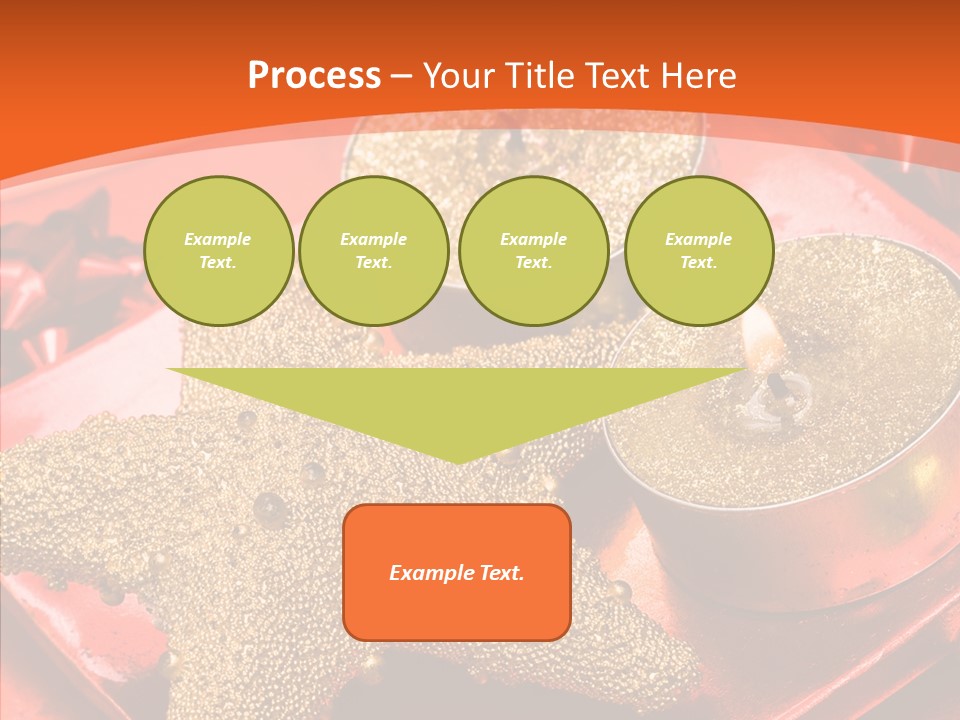 Process – Your Title Text Here

Example Text.

Example Text.

Example Text.

Example Text.

Example Text.